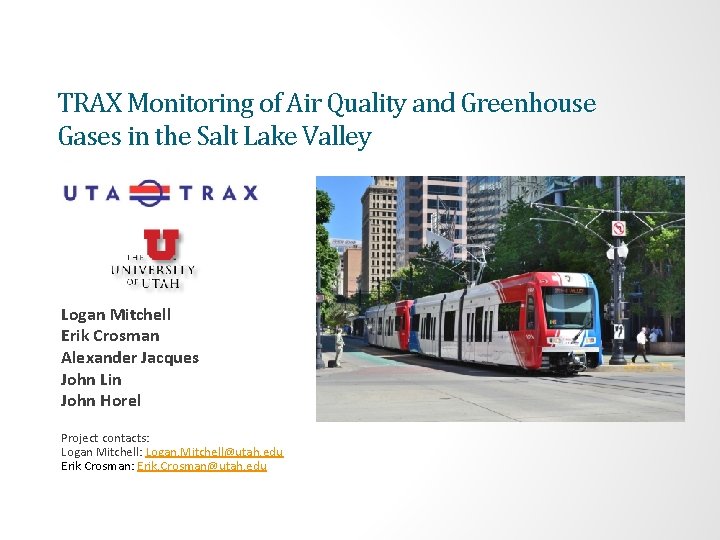 TRAX Monitoring of Air Quality and Greenhouse Gases in the Salt Lake Valley

UTA TRAX

THE UNIVERSITY OF UTAH

Logan Mitchell
Erik Crosman
Alexander Jacques
John Lin
John Horel

Project contacts:
Logan Mitchell: Logan.Mitchell@utah.edu
Erik Crosman: Erik.Crosman@utah.edu